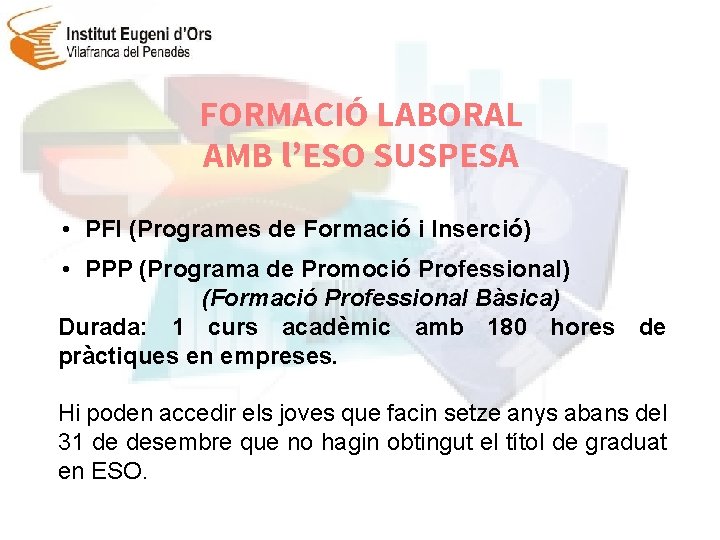 Institut Eugeni d'Ors
Vilafranca del Penedès

FORMACIÓ LABORAL
AMB l'ESO SUSPESA

• PFI (Programes de Formació i Inserció)

• PPP (Programa de Promoció Professional)
(Formació Professional Bàsica)

Durada: 1 curs acadèmic amb 180 hores de pràctiques en empreses.

Hi poden accedir els joves que facin setze anys abans del 31 de desembre que no hagin obtingut el títol de graduat en ESO.